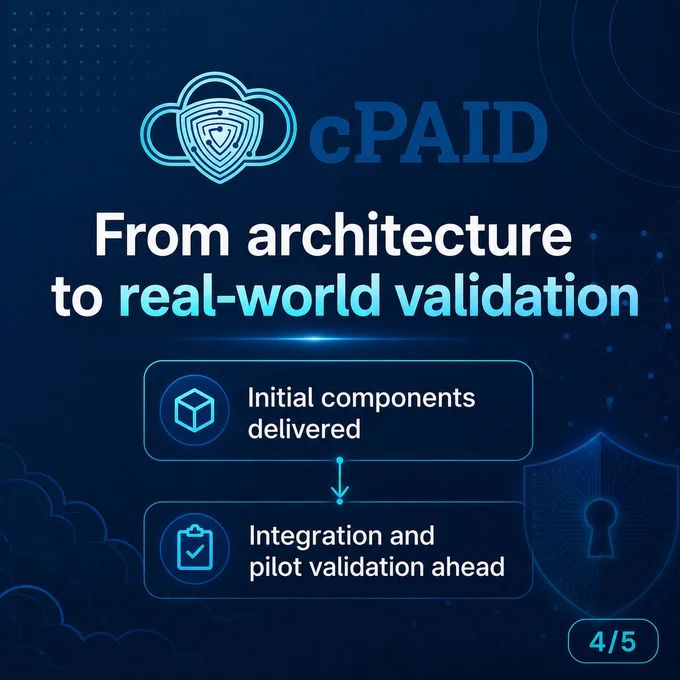 cPAID

From architecture to real-world validation

Initial components delivered

Integration and pilot validation ahead

4/5